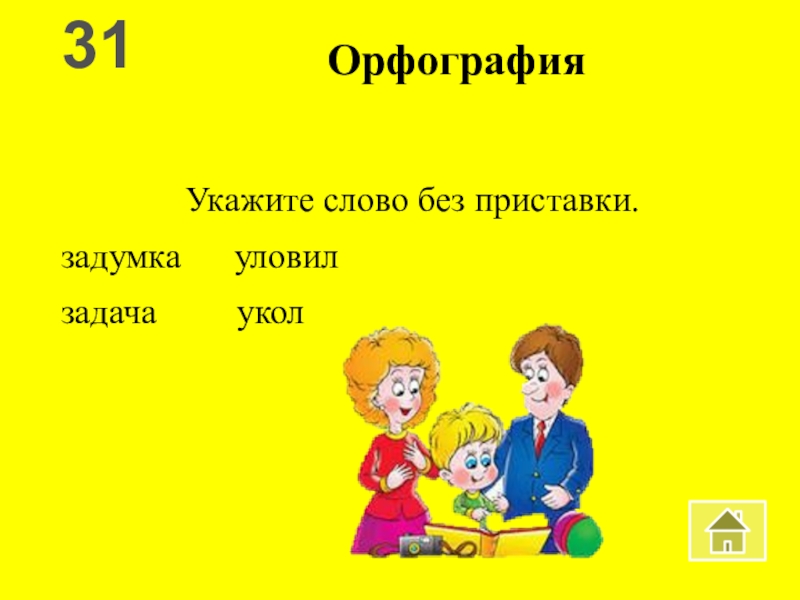 31

Орфография

Укажите слово без приставки.

задумка уловил

задача укол